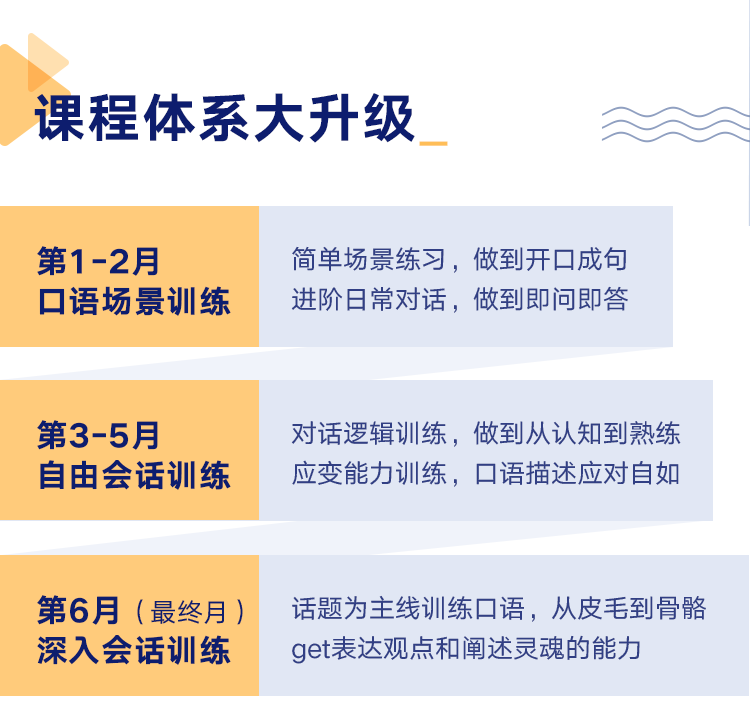 课程体系大升级_

第1-2月
口语场景训练

简单场景练习，做到开口成句
进阶日常对话，做到即问即答

第3-5月
自由会话训练

对话逻辑训练，做到从认知到熟练
应变能力训练，口语描述应对自如

第6月（最终月）
深入会话训练

话题为主线训练口语，从皮毛到骨骼
get表达观点和阐述灵魂的能力